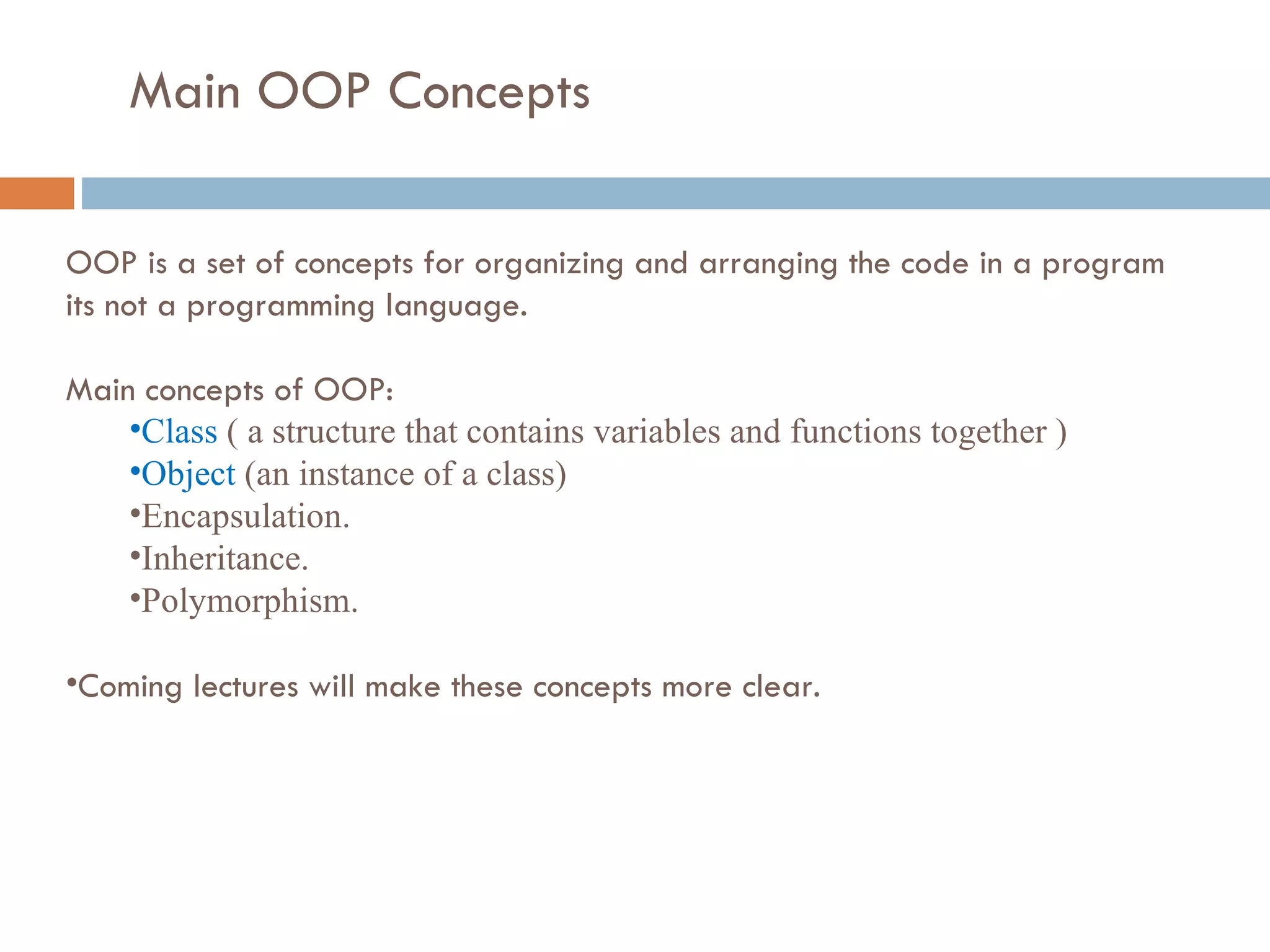 Main OOP Concepts

OOP is a set of concepts for organizing and arranging the code in a program its not a programming language.

Main concepts of OOP:
•Class ( a structure that contains variables and functions together )
•Object (an instance of a class)
•Encapsulation.
•Inheritance.
•Polymorphism.

•Coming lectures will make these concepts more clear.